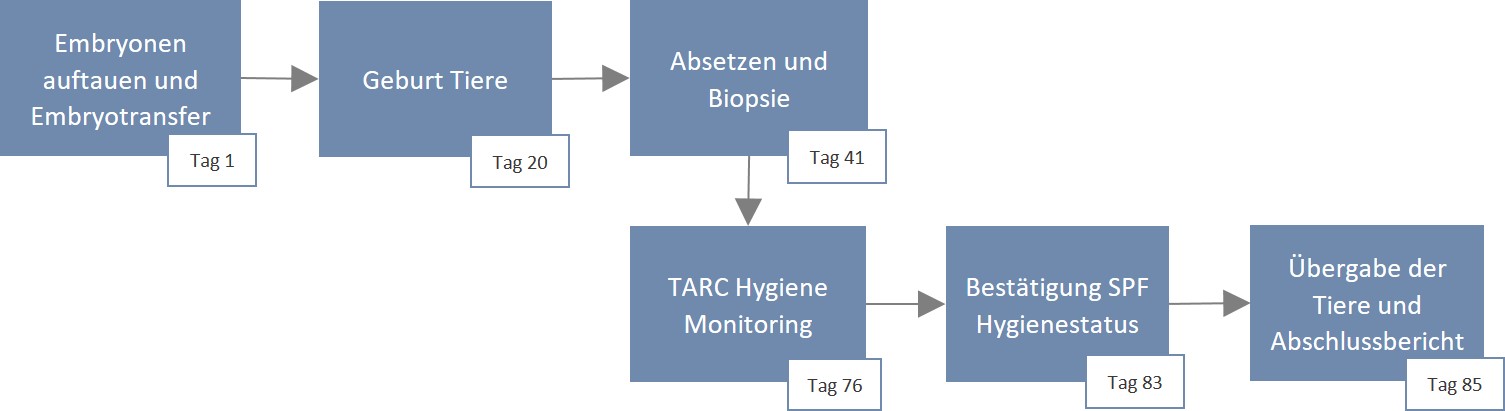 Embryonen auftauen und Embryotransfer

Tag 1

Geburt Tiere

Tag 20

Absetzen und Biopsie

Tag 41

TARC Hygiene Monitoring

Tag 76

Bestätigung SPF Hygienestatus

Tag 83

Übergabe der Tiere und Abschlussbericht

Tag 85